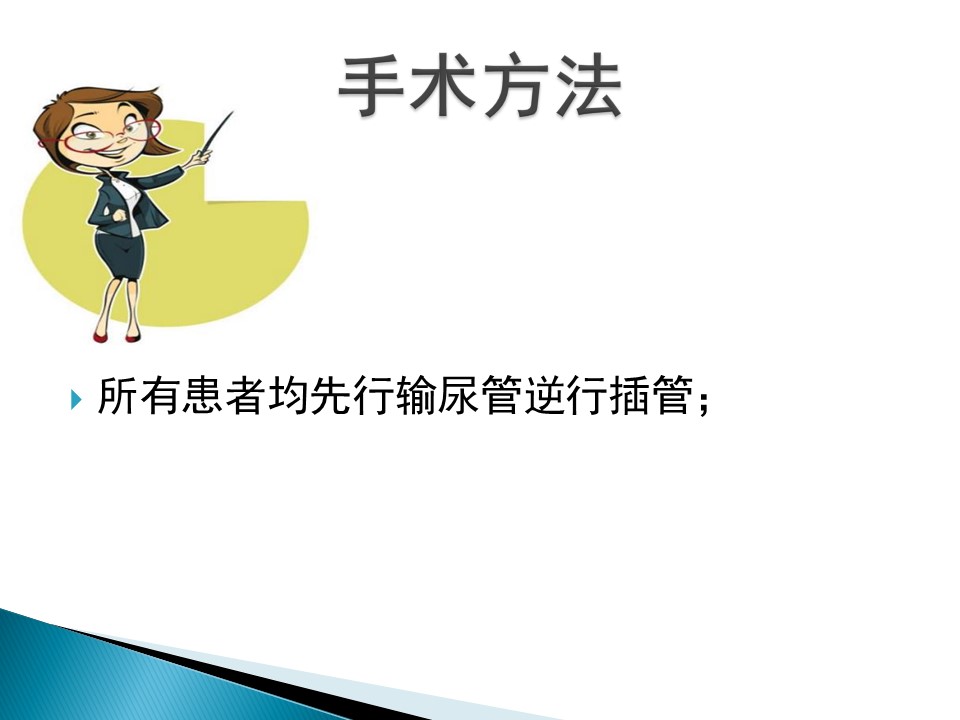 手术方法

所有患者均先行输尿管逆行插管；